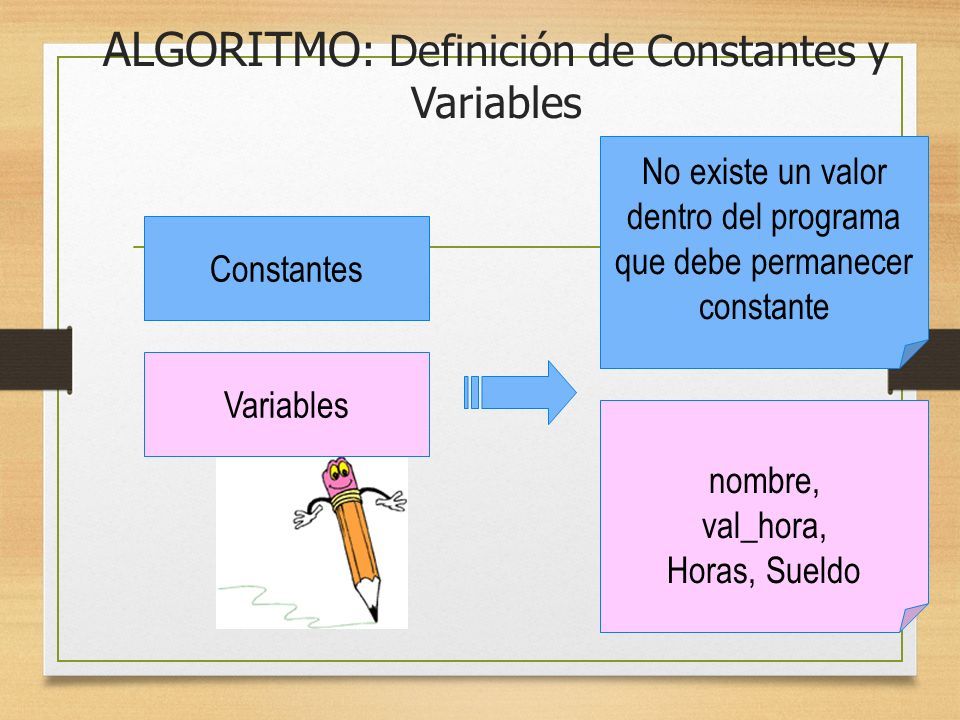 ALGORITMO: Definición de Constantes y Variables

Constantes

Variables

No existe un valor dentro del programa que debe permanecer constante

nombre, val_hora, Horas, Sueldo